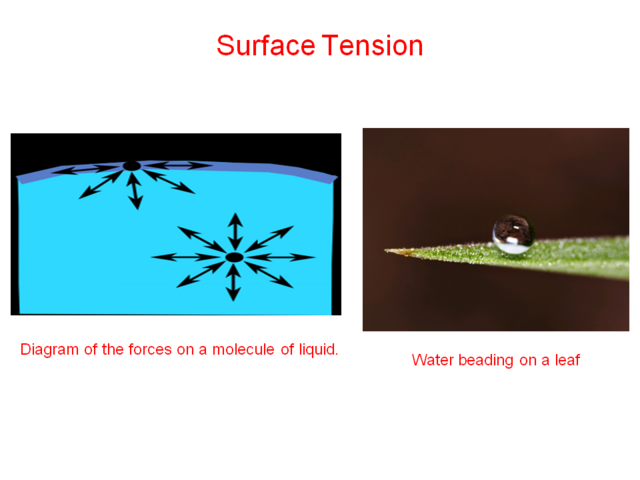 Surface Tension

Diagram of the forces on a molecule of liquid.

Water beading on a leaf